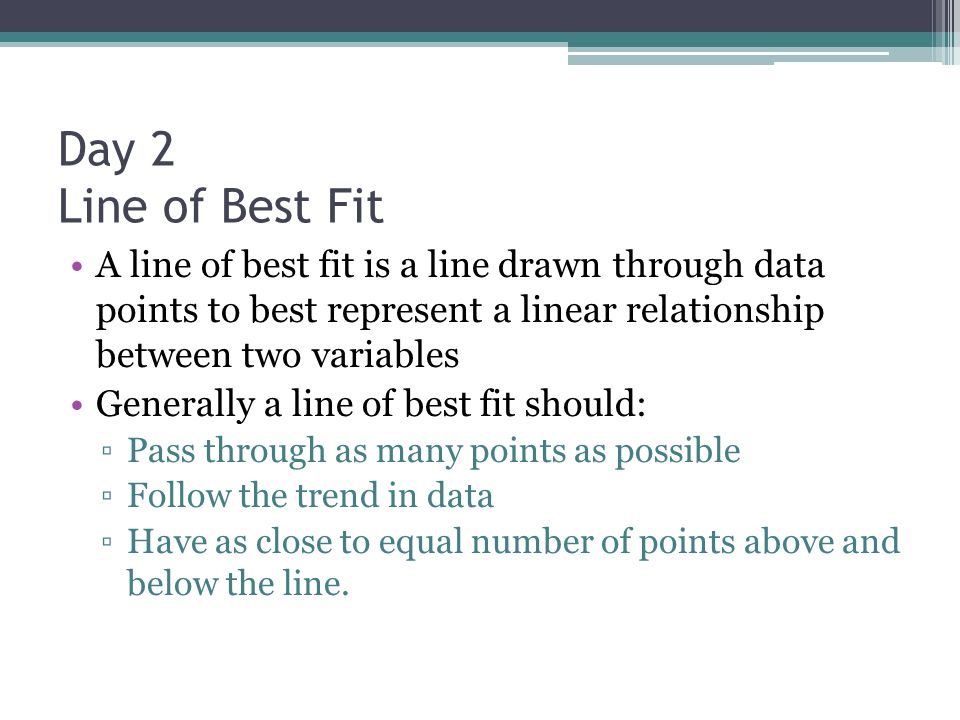 Day 2
Line of Best Fit

• A line of best fit is a line drawn through data points to best represent a linear relationship between two variables
• Generally a line of best fit should:
▫ Pass through as many points as possible
▫ Follow the trend in data
▫ Have as close to equal number of points above and below the line.